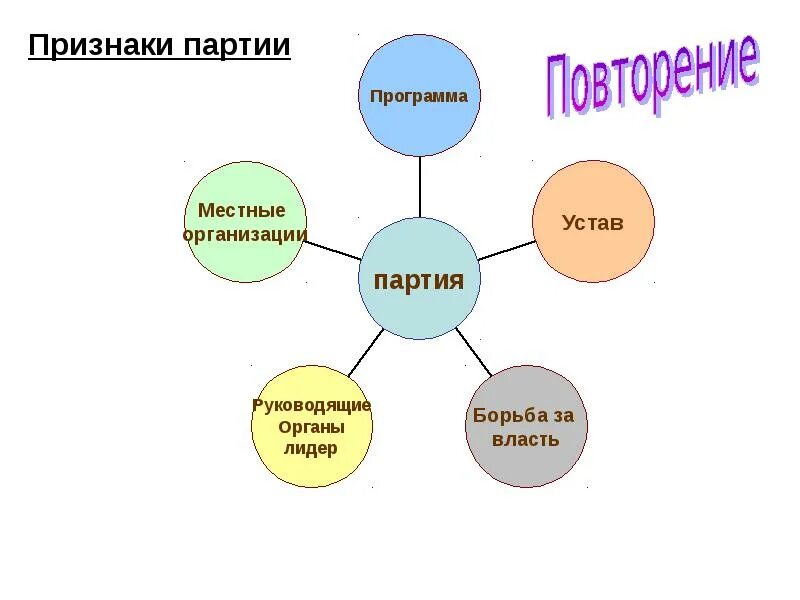 Признаки партии

Повторение

Программа

Местные организации

Устав

партия

Руководящие Органы лидер

Борьба за власть